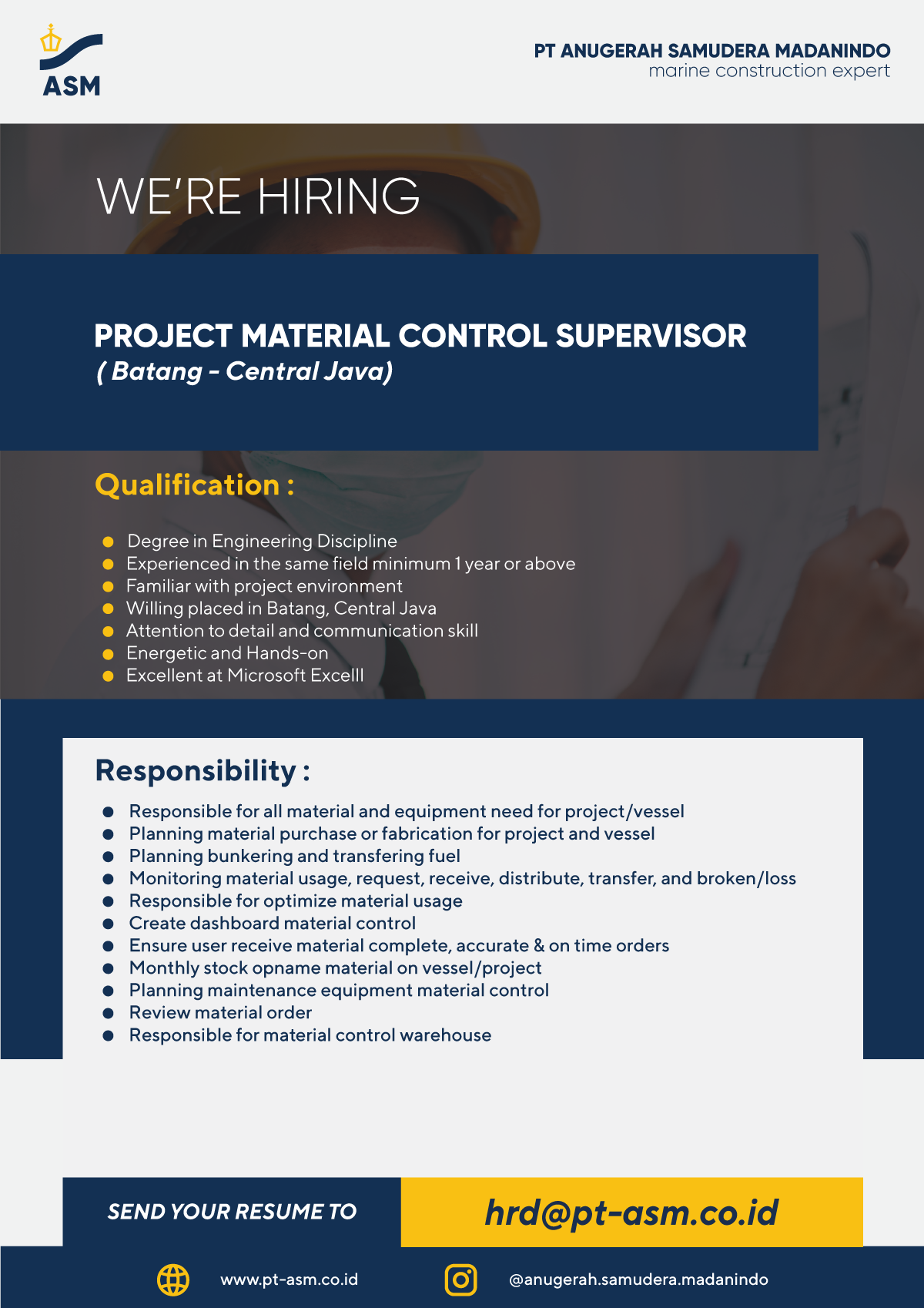 ASM

PT ANUGERAH SAMUDERA MADANINDO
marine construction expert

WE'RE HIRING

PROJECT MATERIAL CONTROL SUPERVISOR
( Batang - Central Java)

Qualification :

- Degree in Engineering Discipline
- Experienced in the same field minimum 1 year or above
- Familiar with project environment
- Willing placed in Batang, Central Java
- Attention to detail and communication skill
- Energetic and Hands-on
- Excellent at Microsoft Excelll

Responsibility :

- Responsible for all material and equipment need for project/vessel
- Planning material purchase or fabrication for project and vessel
- Planning bunkering and transfering fuel
- Monitoring material usage, request, receive, distribute, transfer, and broken/loss
- Responsible for optimize material usage
- Create dashboard material control
- Ensure user receive material complete, accurate & on time orders
- Monthly stock opname material on vessel/project
- Planning maintenance equipment material control
- Review material order
- Responsible for material control warehouse

SEND YOUR RESUME TO
hrd@pt-asm.co.id

www.pt-asm.co.id
@anugerah.samudera.madanindo